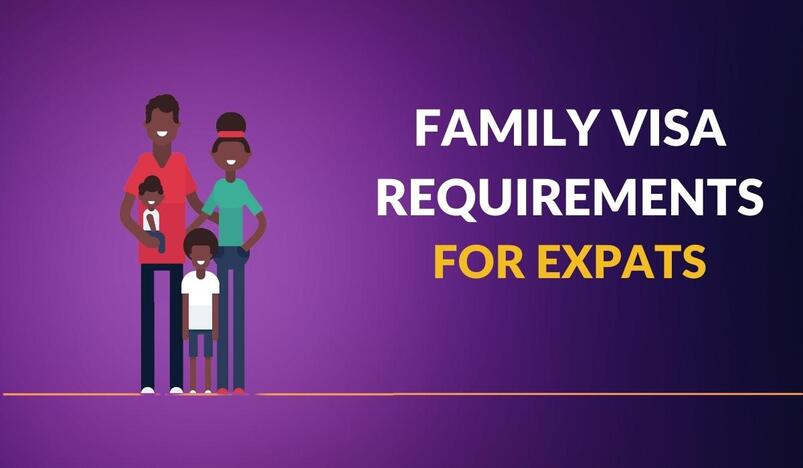 FAMILY VISA
REQUIREMENTS
FOR EXPATS